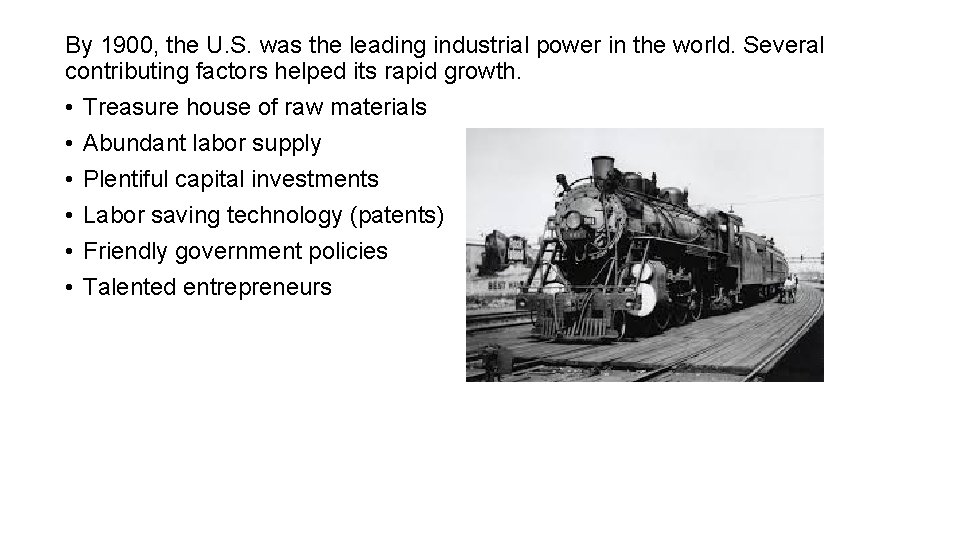 By 1900, the U.S. was the leading industrial power in the world. Several contributing factors helped its rapid growth.

• Treasure house of raw materials
• Abundant labor supply
• Plentiful capital investments
• Labor saving technology (patents)
• Friendly government policies
• Talented entrepreneurs